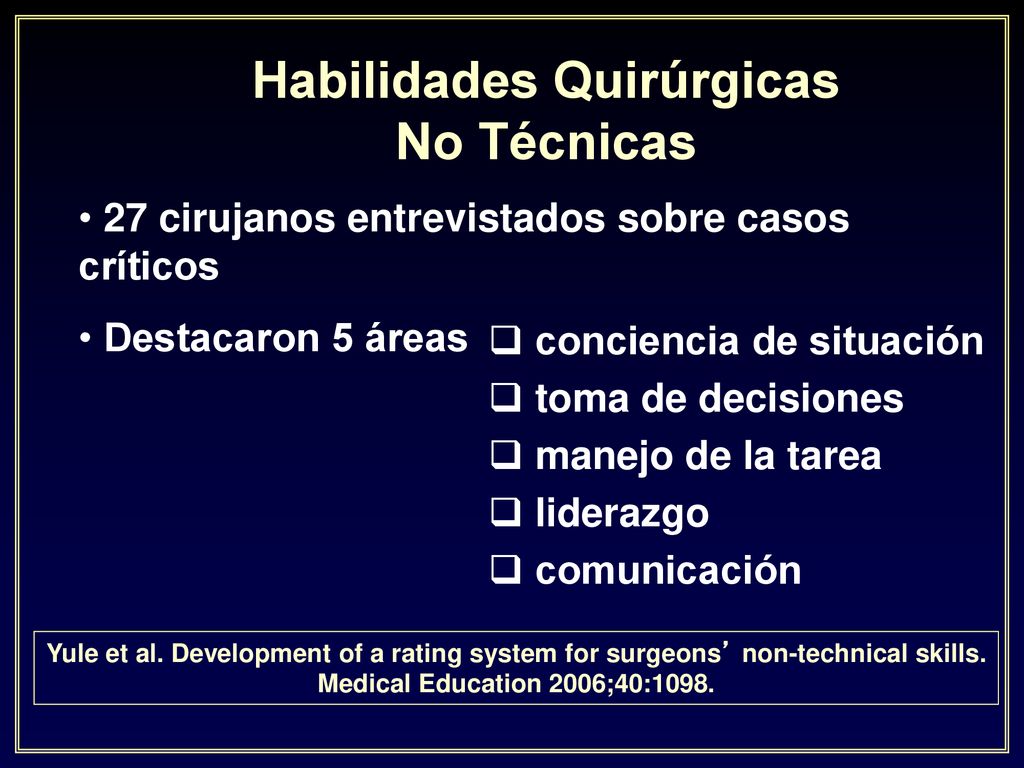 Habilidades Quirúrgicas
No Técnicas

• 27 cirujanos entrevistados sobre casos críticos

• Destacaron 5 áreas

❑ conciencia de situación
❑ toma de decisiones
❑ manejo de la tarea
❑ liderazgo
❑ comunicación

Yule et al. Development of a rating system for surgeons’ non-technical skills. Medical Education 2006;40:1098.